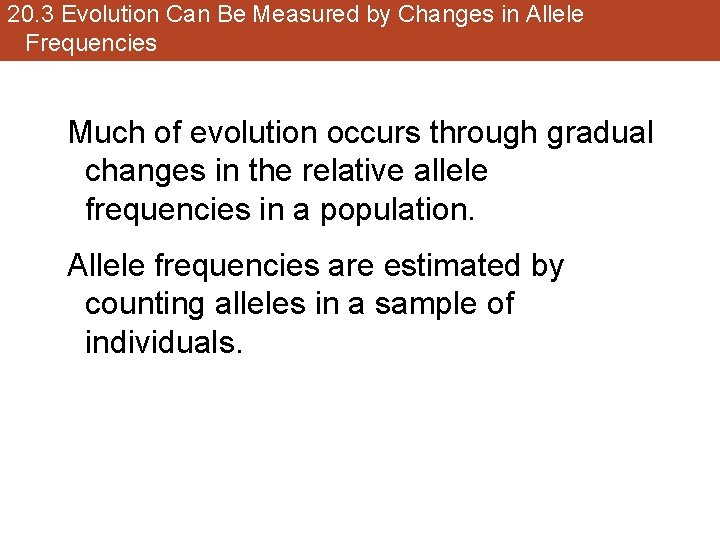 20.3 Evolution Can Be Measured by Changes in Allele Frequencies

Much of evolution occurs through gradual changes in the relative allele frequencies in a population.

Allele frequencies are estimated by counting alleles in a sample of individuals.